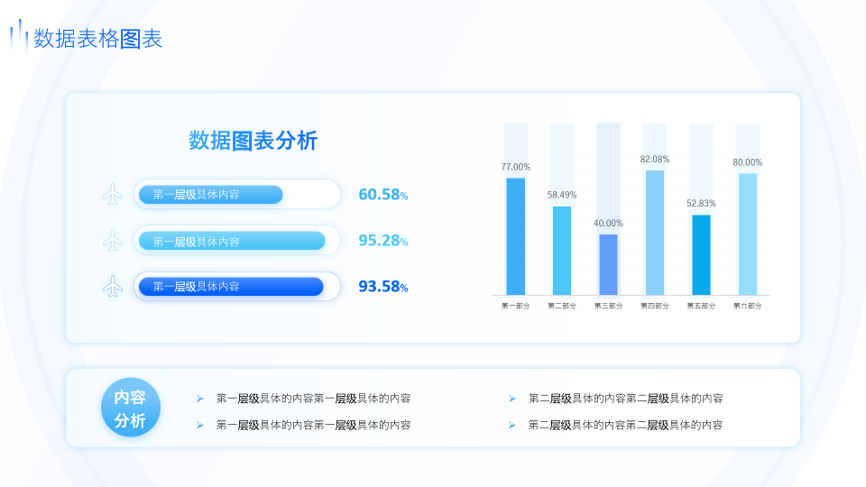 数据表格图表

数据图表分析

第一层级具体内容 60.58%

第一层级具体内容 95.28%

第一层级具体内容 93.58%

77.00%
58.49%
40.00%
82.08%
52.83%
80.00%

第一部分
第二部分
第三部分
第四部分
第五部分
第六部分

内容分析

第一层级具体的内容第一层级具体的内容

第一层级具体的内容第一层级具体的内容

第二层级具体的内容第二层级具体的内容

第二层级具体的内容第二层级具体的内容